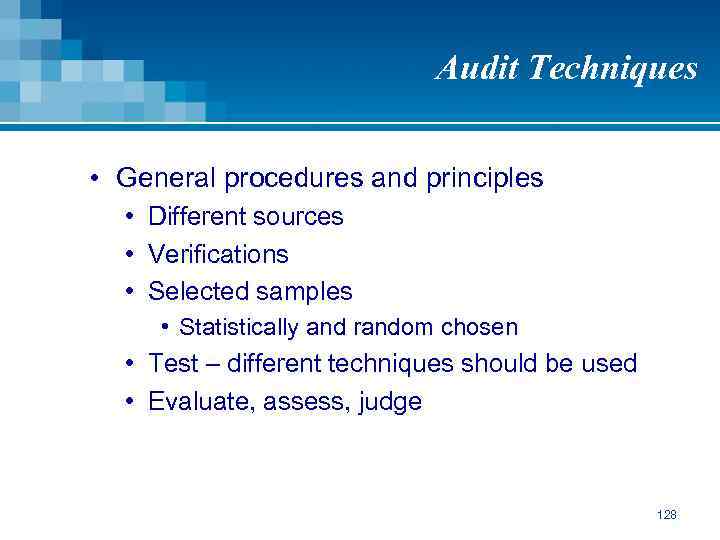 Audit Techniques

• General procedures and principles
  • Different sources
  • Verifications
  • Selected samples
    • Statistically and random chosen
  • Test – different techniques should be used
  • Evaluate, assess, judge

128